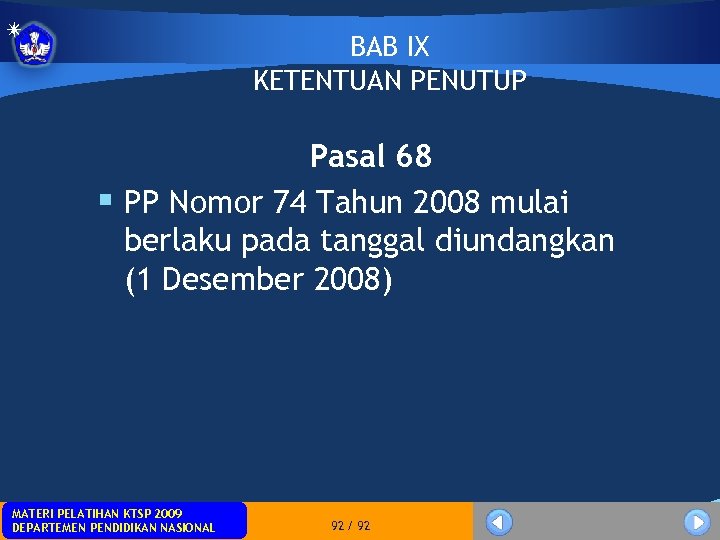 BAB IX
KETENTUAN PENUTUP

Pasal 68

▪ PP Nomor 74 Tahun 2008 mulai berlaku pada tanggal diundangkan (1 Desember 2008)

MATERI PELATIHAN KTSP 2009
DEPARTEMEN PENDIDIKAN NASIONAL

92 / 92